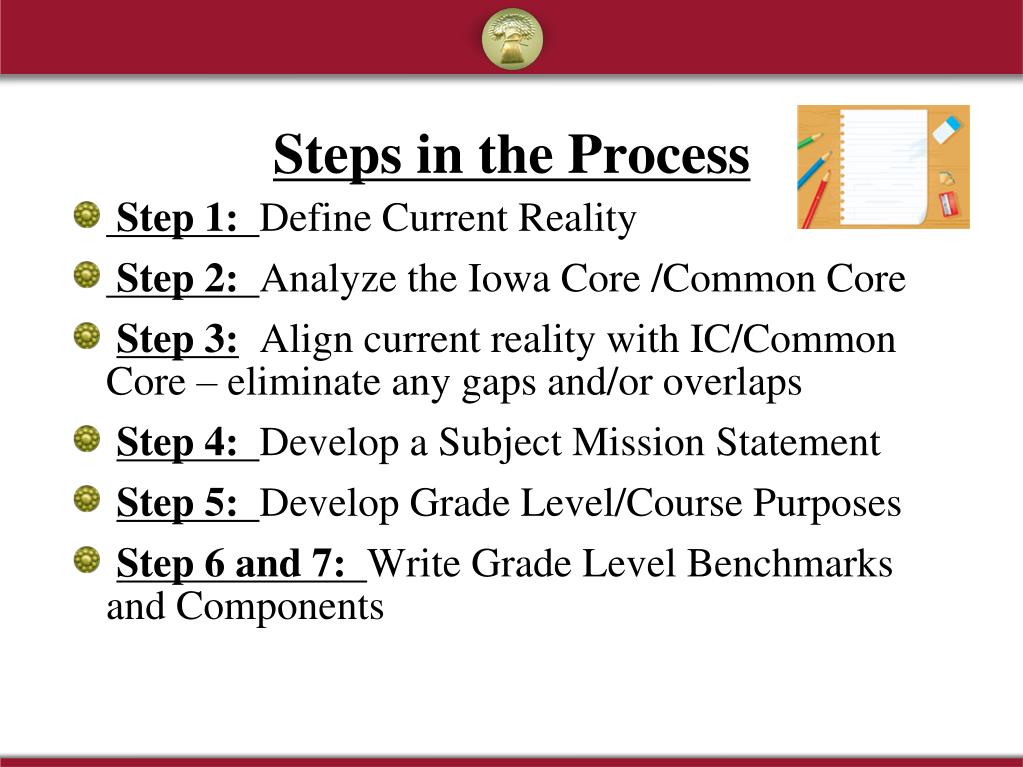 Steps in the Process

Step 1: Define Current Reality

Step 2: Analyze the Iowa Core /Common Core

Step 3: Align current reality with IC/Common Core – eliminate any gaps and/or overlaps

Step 4: Develop a Subject Mission Statement

Step 5: Develop Grade Level/Course Purposes

Step 6 and 7: Write Grade Level Benchmarks and Components